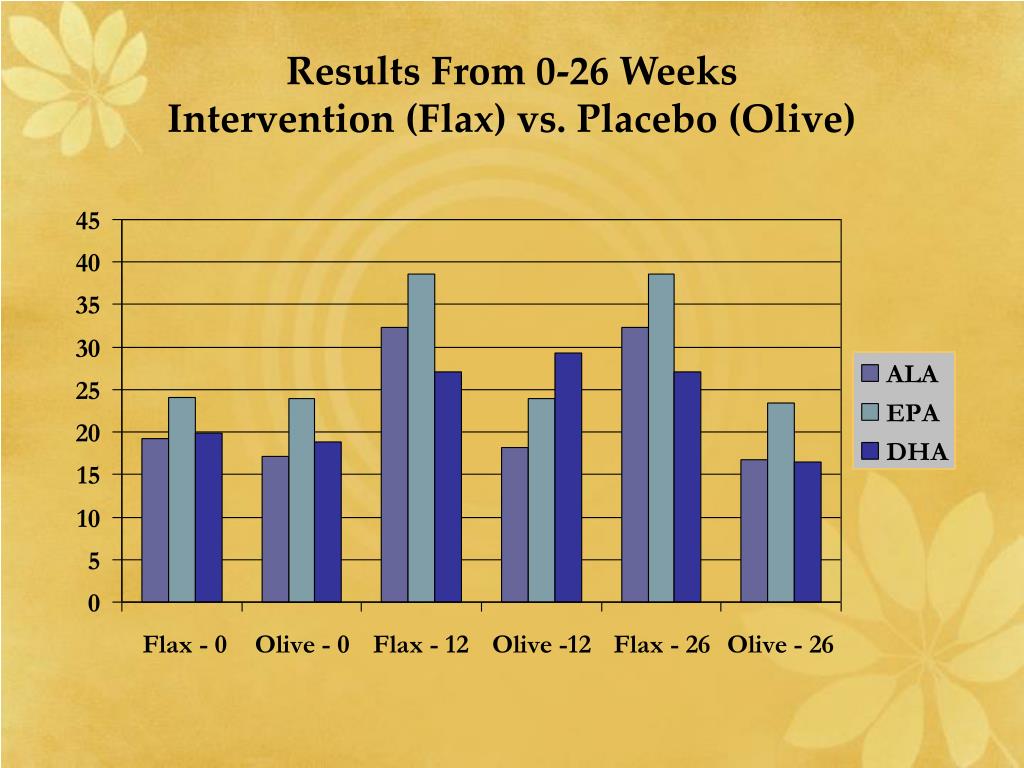 Results From 0-26 Weeks
Intervention (Flax) vs. Placebo (Olive)

45
40
35
30
25
20
15
10
5
0

Flax - 0 Olive - 0 Flax - 12 Olive -12 Flax - 26 Olive - 26

ALA
EPA
DHA